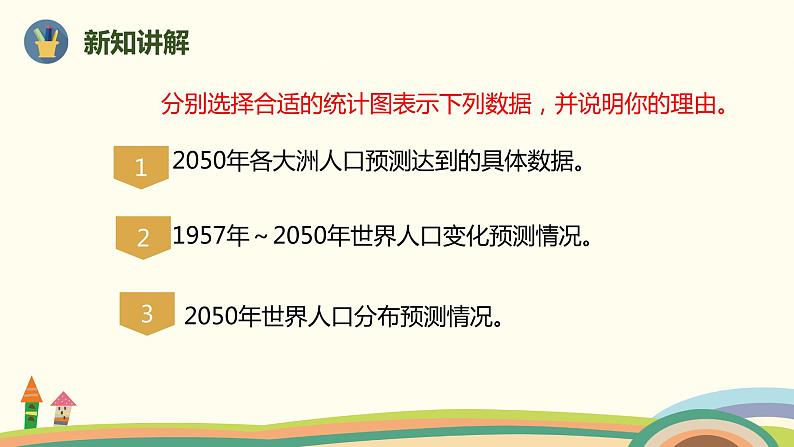 新知讲解

分别选择合适的统计图表示下列数据，并说明你的理由。

1 2050年各大洲人口预测达到的具体数据。

2 1957年～2050年世界人口变化预测情况。

3 2050年世界人口分布预测情况。